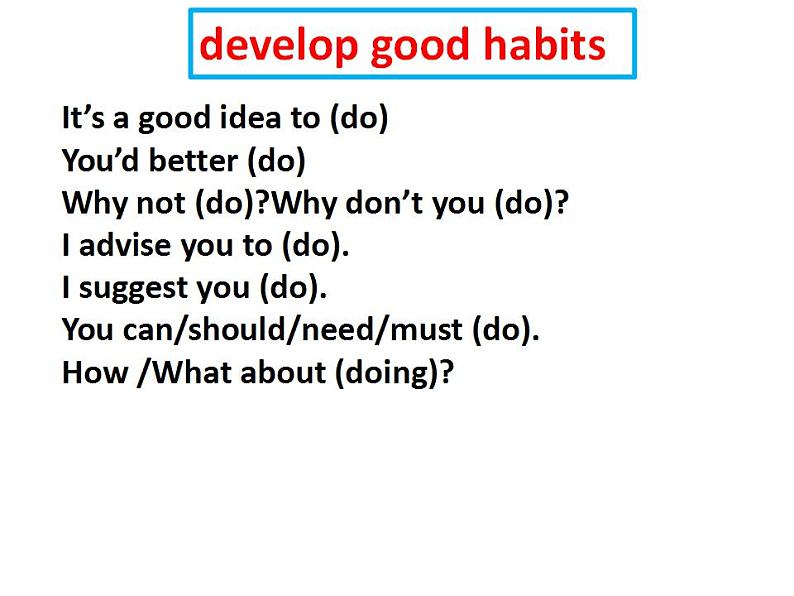 develop good habits

It’s a good idea to (do)
You’d better (do)
Why not (do)?Why don’t you (do)?
I advise you to (do).
I suggest you (do).
You can/should/need/must (do).
How /What about (doing)?